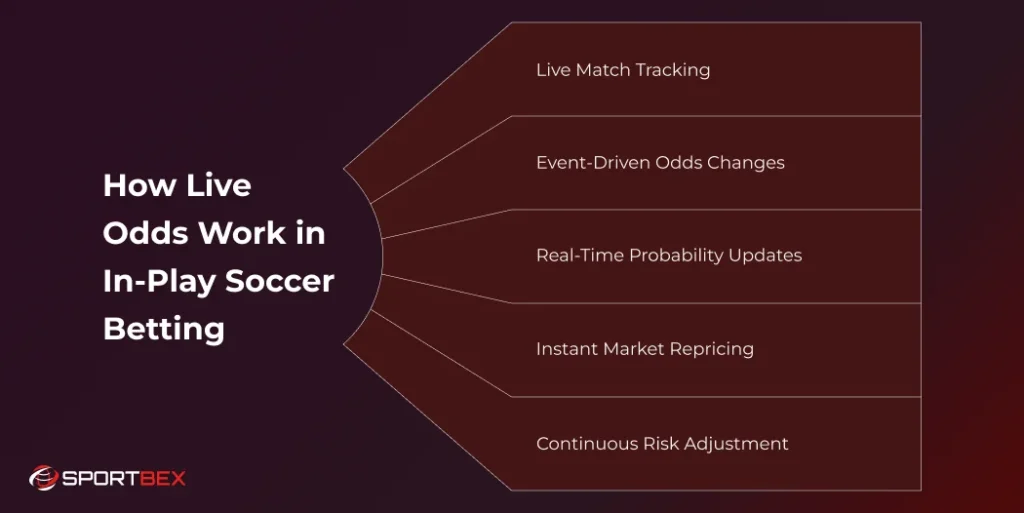 How Live Odds Work in In-Play Soccer Betting

Live Match Tracking

Event-Driven Odds Changes

Real-Time Probability Updates

Instant Market Repricing

Continuous Risk Adjustment

SPORTBEX